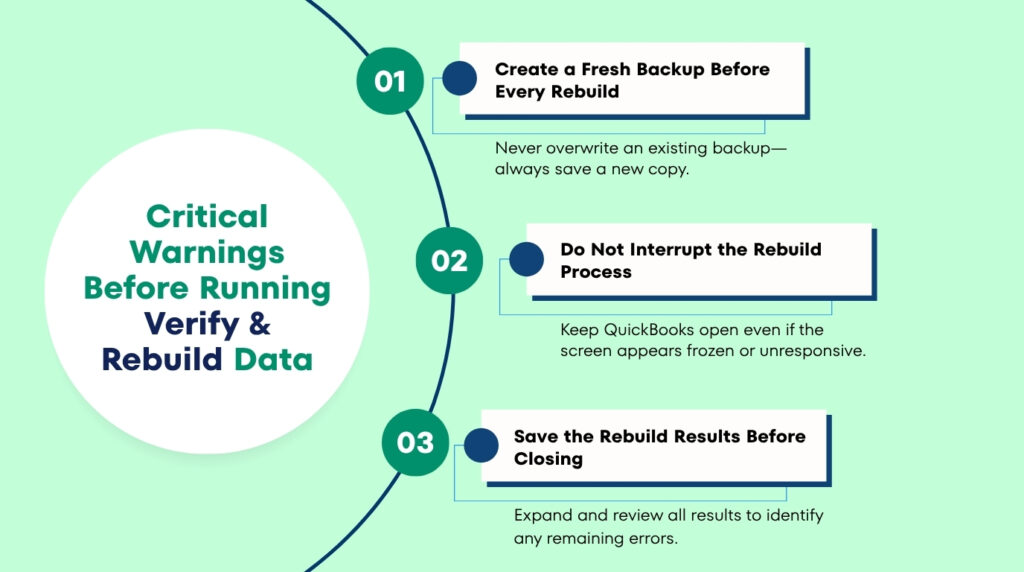 Critical Warnings Before Running Verify & Rebuild Data

01

Create a Fresh Backup Before Every Rebuild

Never overwrite an existing backup—always save a new copy.

02

Do Not Interrupt the Rebuild Process

Keep QuickBooks open even if the screen appears frozen or unresponsive.

03

Save the Rebuild Results Before Closing

Expand and review all results to identify any remaining errors.